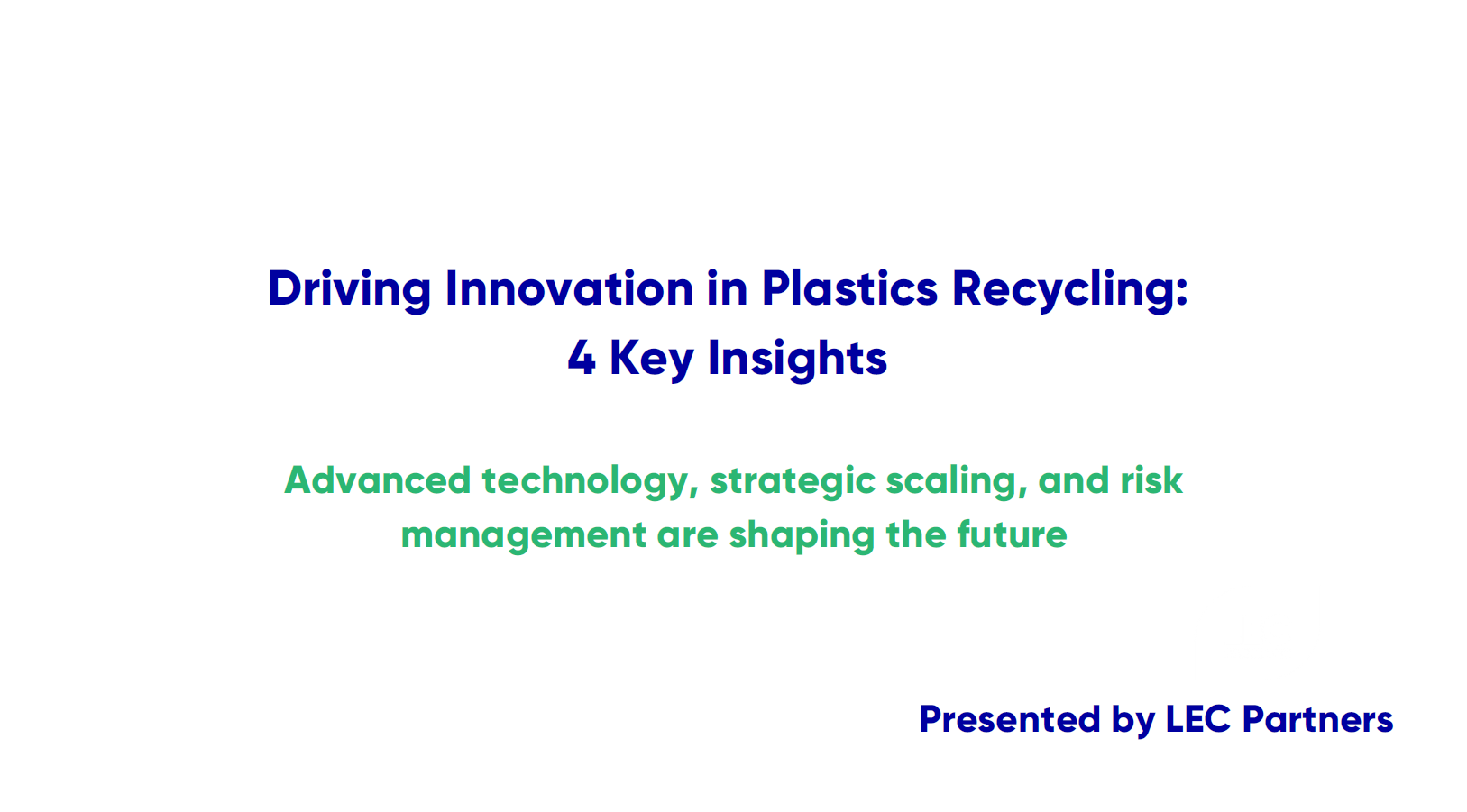 Driving Innovation in Plastics Recycling:
4 Key Insights

Advanced technology, strategic scaling, and risk management are shaping the future

Presented by LEC Partners